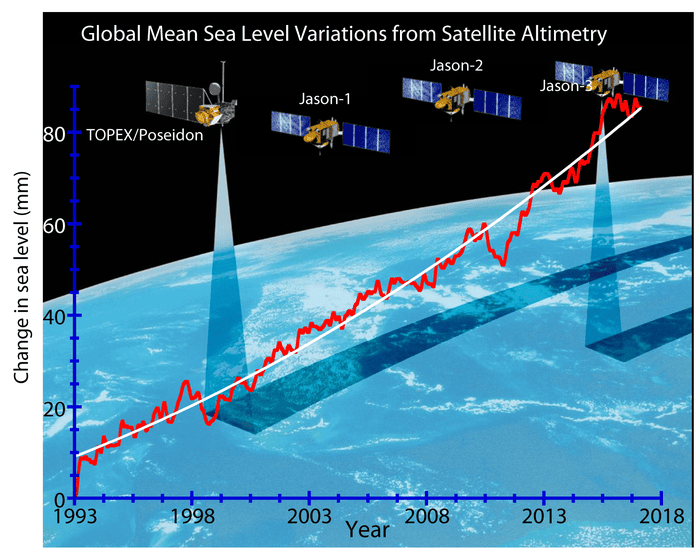 Global Mean Sea Level Variations from Satellite Altimetry

TOPEX/Poseidon

Jason-1

Jason-2

Jason-3

Change in sea level (mm)

80

60

40

20

0

1993

1998

2003

2008

2013

2018

Year